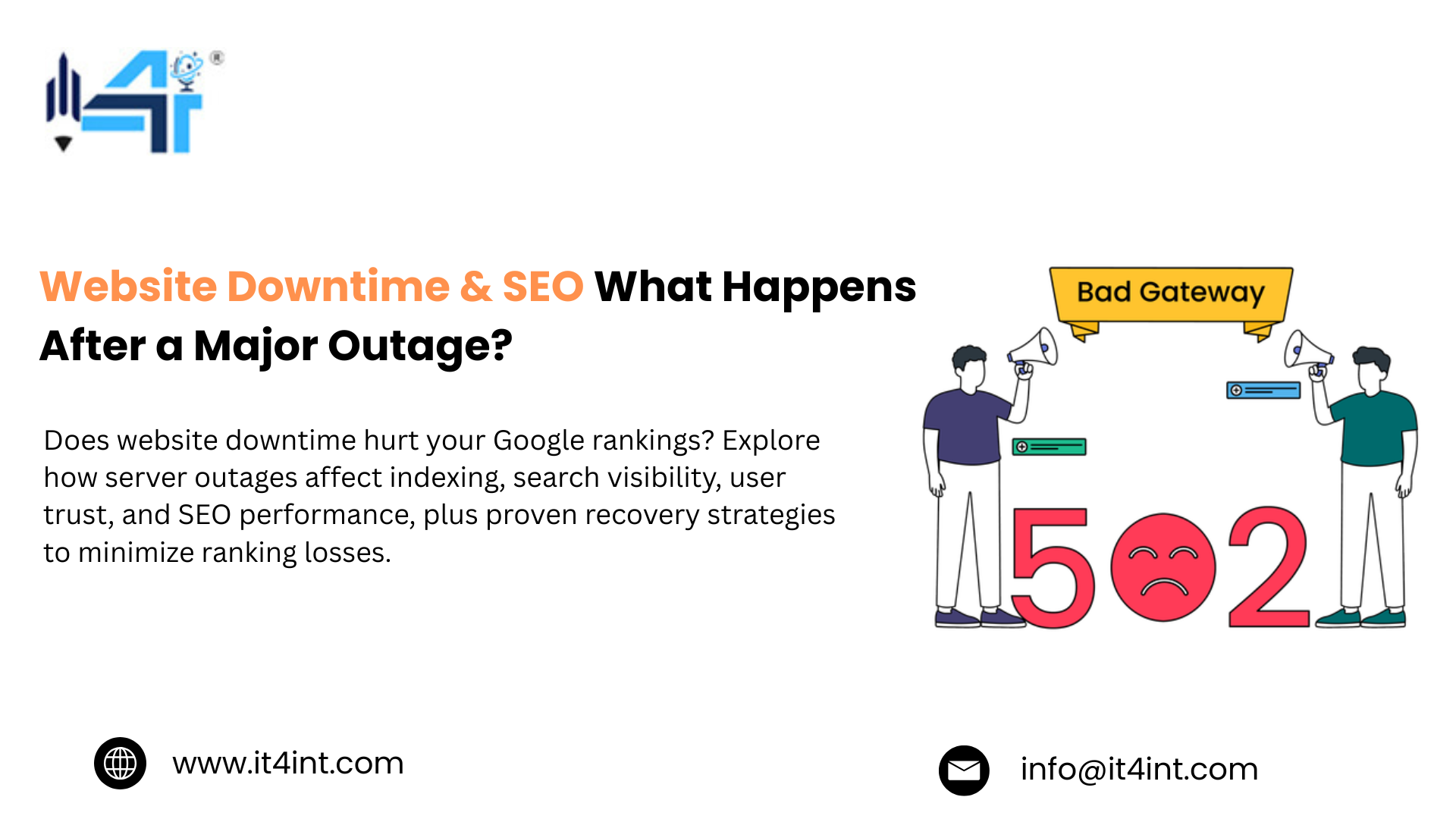 Website Downtime & SEO What Happens After a Major Outage?

Does website downtime hurt your Google rankings? Explore how server outages affect indexing, search visibility, user trust, and SEO performance, plus proven recovery strategies to minimize ranking losses.

Bad Gateway

502

www.it4int.com

info@it4int.com